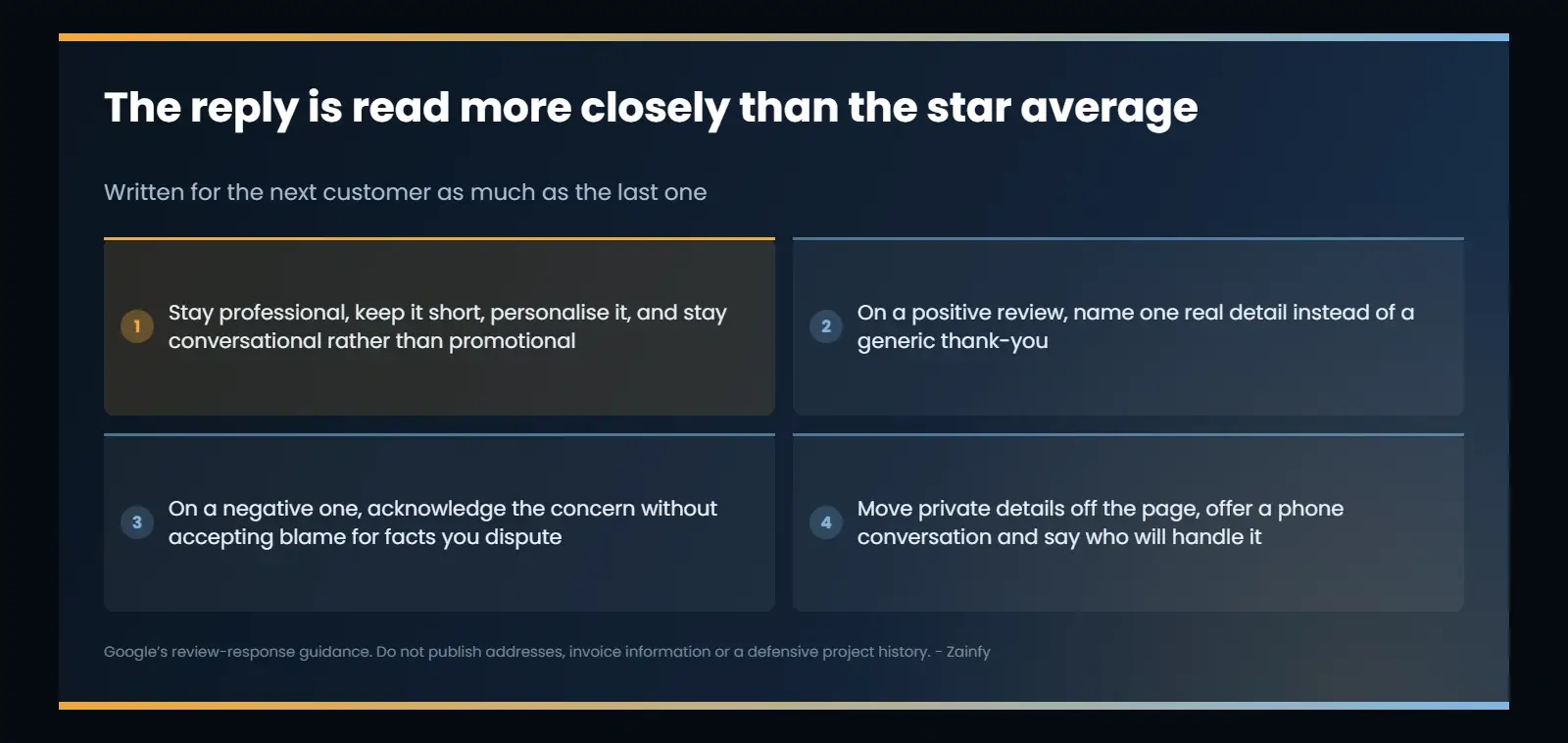 The reply is read more closely than the star average

Written for the next customer as much as the last one

1 Stay professional, keep it short, personalise it, and stay conversational rather than promotional

2 On a positive review, name one real detail instead of a generic thank-you

3 On a negative one, acknowledge the concern without accepting blame for facts you dispute

4 Move private details off the page, offer a phone conversation and say who will handle it

Google's review-response guidance. Do not publish addresses, invoice information or a defensive project history. - Zainfy